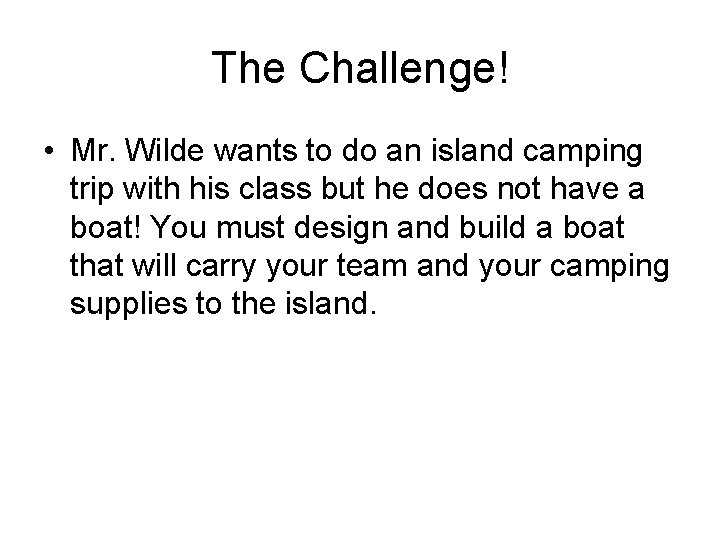 The Challenge!

• Mr. Wilde wants to do an island camping trip with his class but he does not have a boat! You must design and build a boat that will carry your team and your camping supplies to the island.